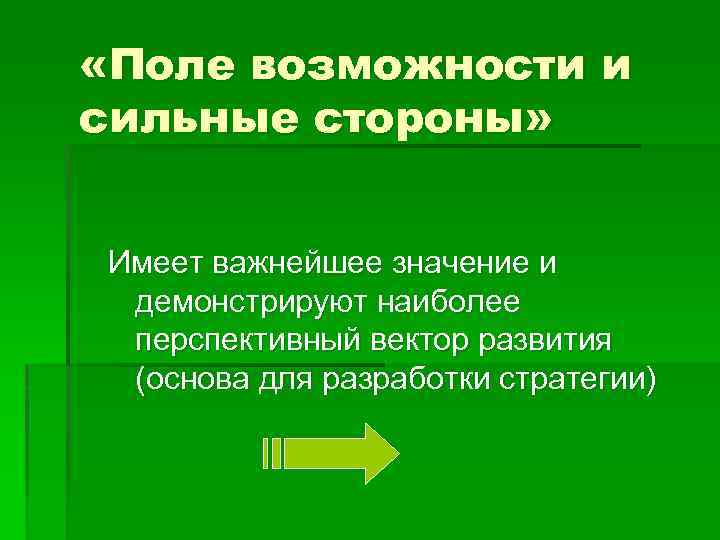 «Поле возможности и сильные стороны»

Имеет важнейшее значение и демонстрируют наиболее перспективный вектор развития (основа для разработки стратегии)